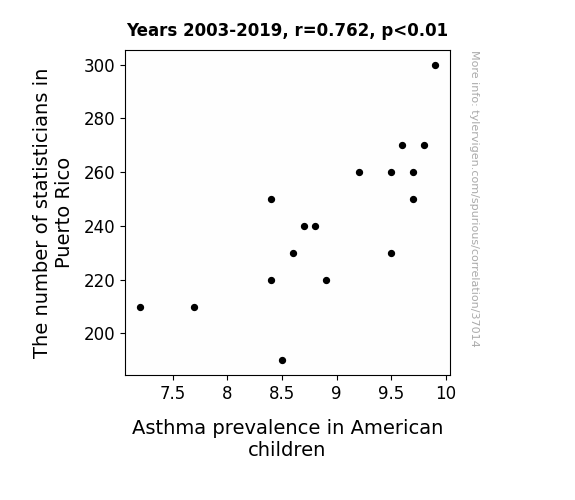 Years 2003-2019, r=0.762, p<0.01

The number of statisticians in Puerto Rico

300
280
260
240
220
200

7.5
8
8.5
9
9.5
10

Asthma prevalence in American children

More info: tylervigen.com/spurious/correlation/37014